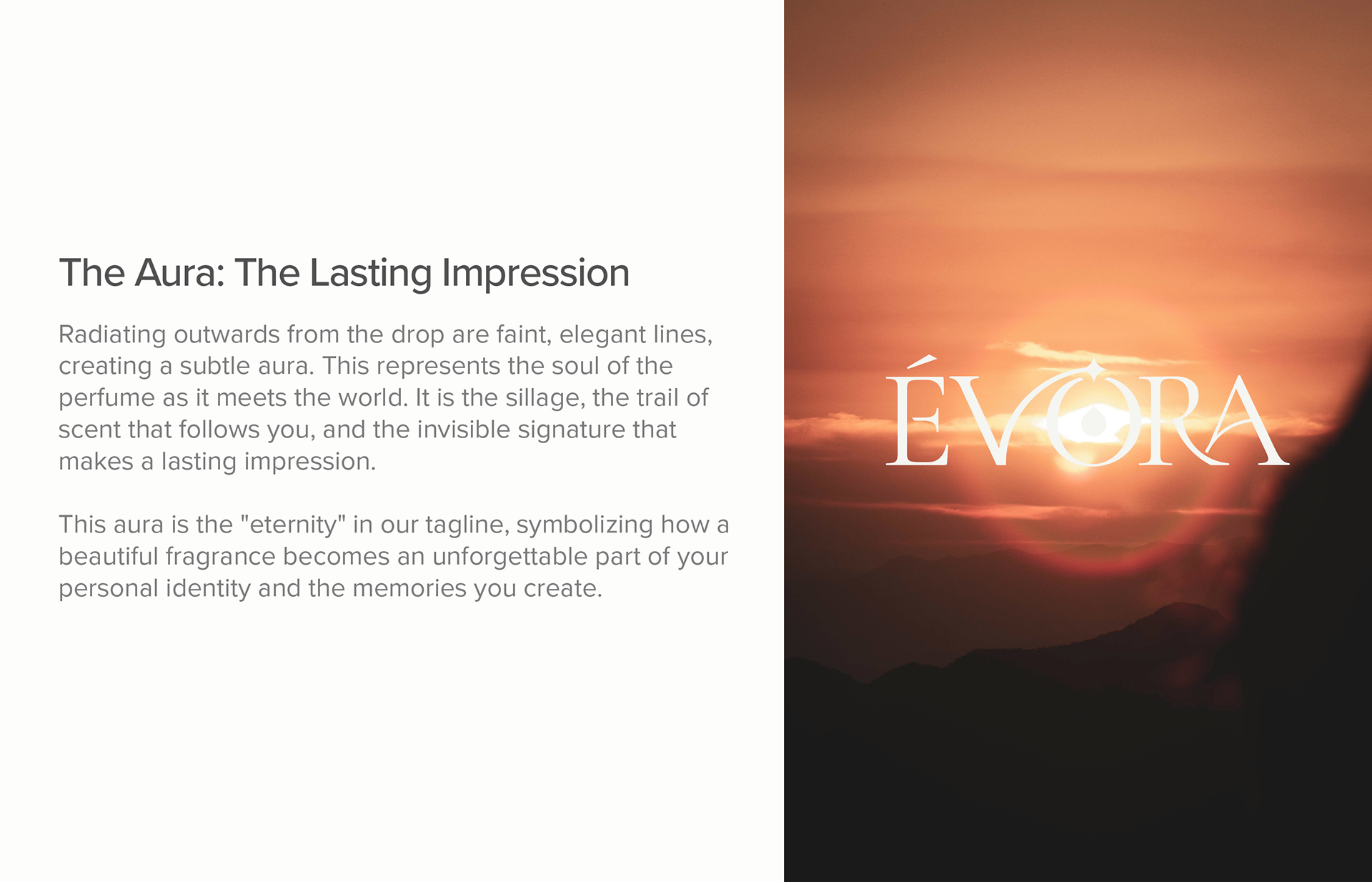 The Aura: The Lasting Impression

Radiating outwards from the drop are faint, elegant lines, creating a subtle aura. This represents the soul of the perfume as it meets the world. It is the sillage, the trail of scent that follows you, and the invisible signature that makes a lasting impression.

This aura is the "eternity" in our tagline, symbolizing how a beautiful fragrance becomes an unforgettable part of your personal identity and the memories you create.

ÉVORA